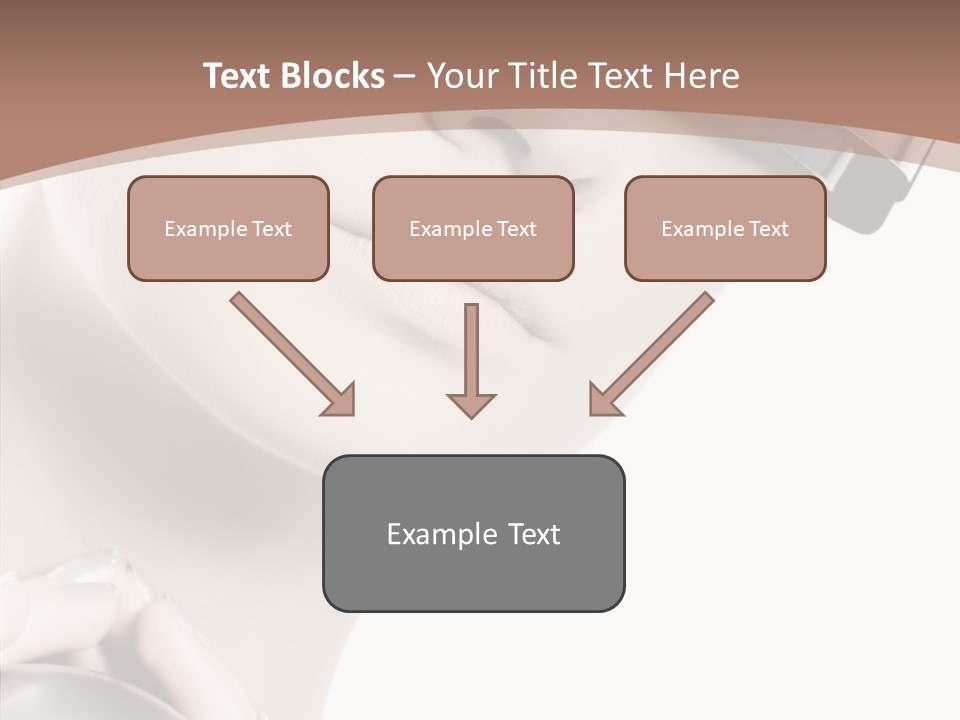 Text Blocks – Your Title Text Here

Example Text

Example Text

Example Text

Example Text